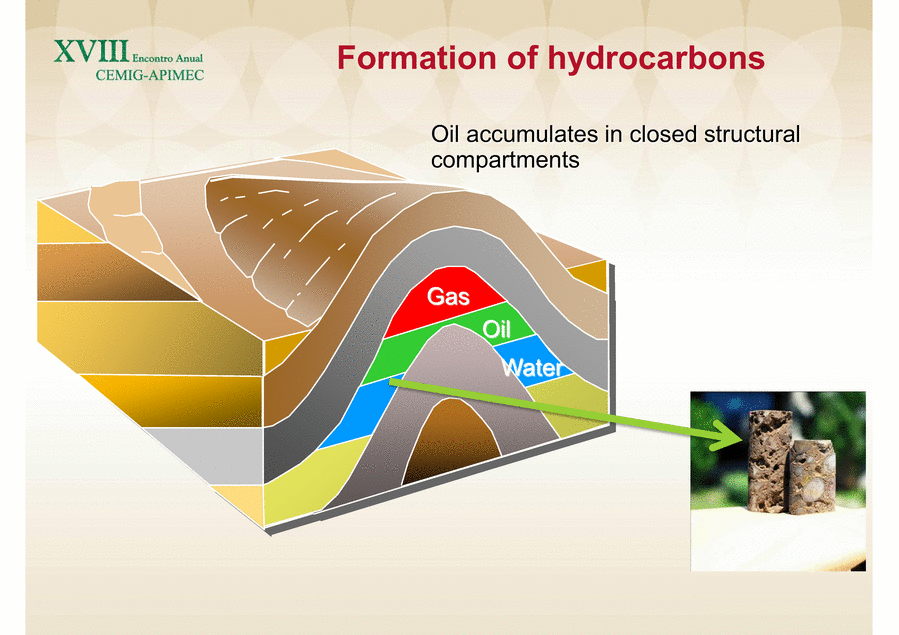 XVIII Encontro Anual
CEMIG-APIMEC

Formation of hydrocarbons

Oil accumulates in closed structural compartments

Gas
Oil
Water